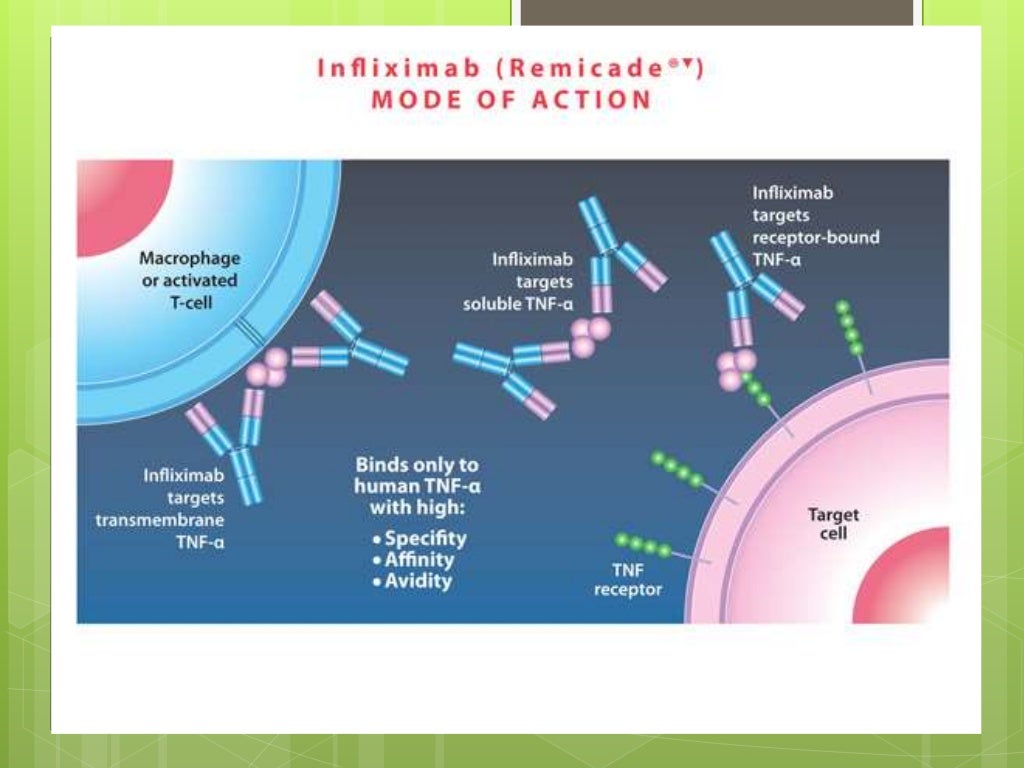 Infliximab (Remicade®▼)
MODE OF ACTION

Macrophage or activated T-cell

Infliximab targets soluble TNF-α

Infliximab targets receptor-bound TNF-α

Infliximab targets transmembrane TNF-α

Binds only to human TNF-α with high:
• Specifity
• Affinity
• Avidity

TNF receptor

Target cell